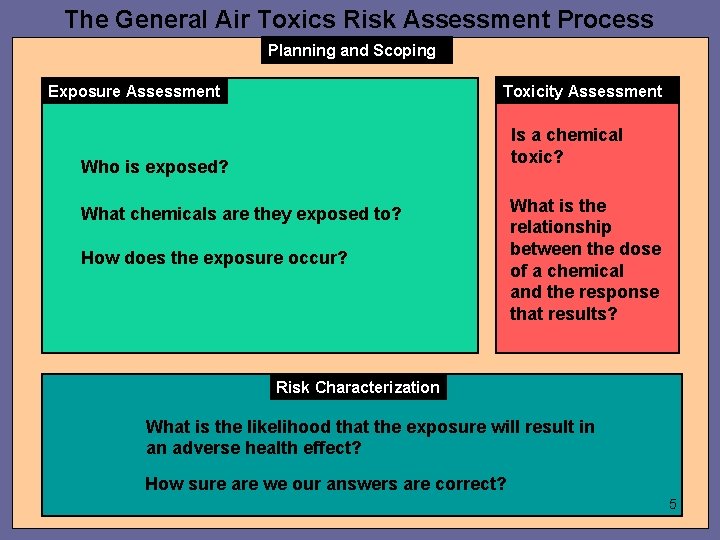 The General Air Toxics Risk Assessment Process

Planning and Scoping

Exposure Assessment

Who is exposed?

What chemicals are they exposed to?

How does the exposure occur?

Toxicity Assessment

Is a chemical toxic?

What is the relationship between the dose of a chemical and the response that results?

Risk Characterization

What is the likelihood that the exposure will result in an adverse health effect?

How sure are we our answers are correct?

5